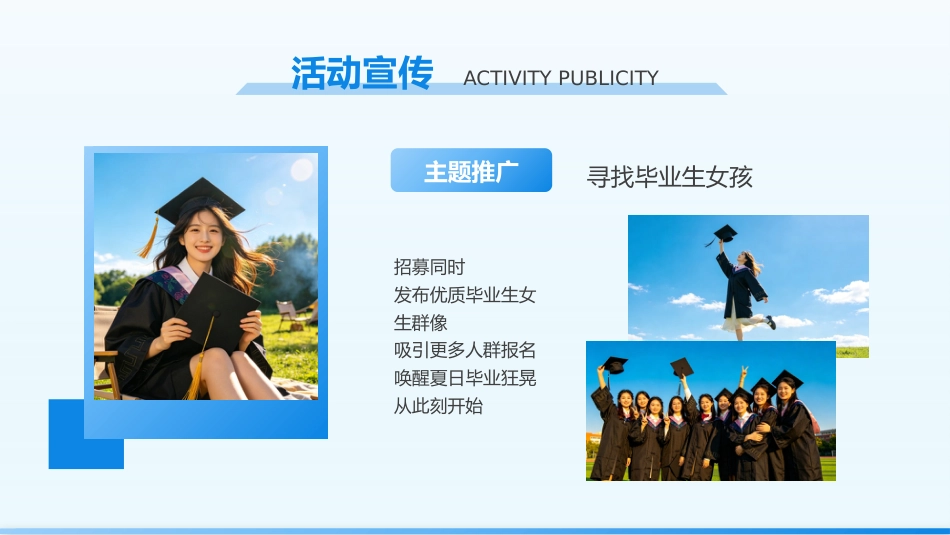 活动宣传 ACTIVITY PUBLICITY

主题推广

寻找毕业生女孩

招募同时
发布优质毕业生女生群像
吸引更多人群报名
唤醒夏日毕业狂晃
从此刻开始